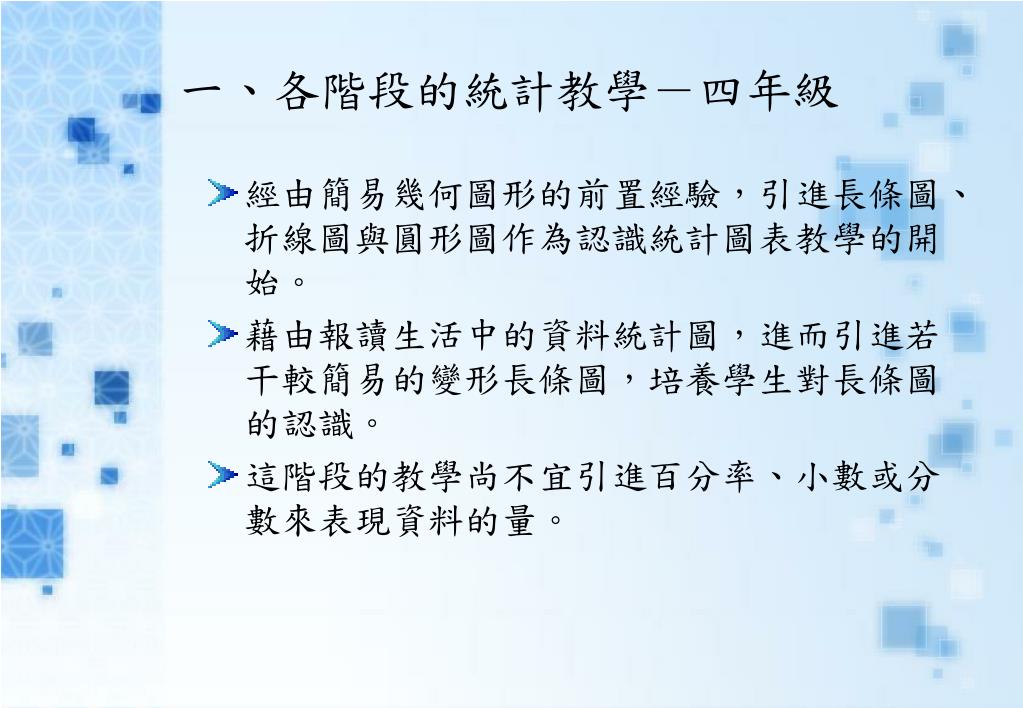 一、各階段的統計教學－四年級

經由簡易幾何圖形的前置經驗，引進長條圖、折線圖與圓形圖作為認識統計圖表教學的開始。

藉由報讀生活中的資料統計圖，進而引進若干較簡易的變形長條圖，培養學生對長條圖的認識。

這階段的教學尚不宜引進百分率、小數或分數來表現資料的量。